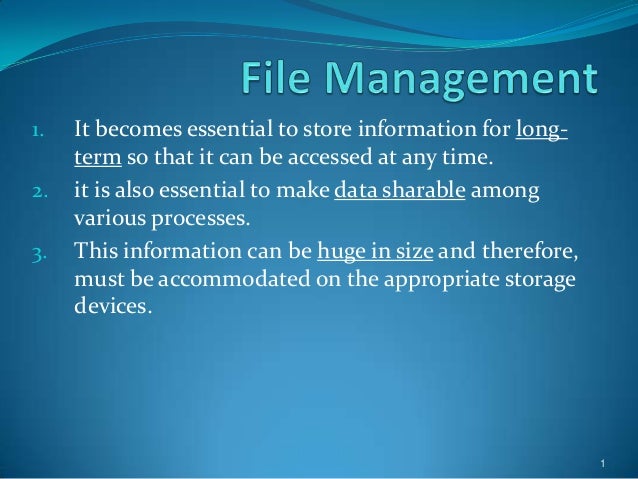 File Management

1. It becomes essential to store information for long-term so that it can be accessed at any time.
2. it is also essential to make data sharable among various processes.
3. This information can be huge in size and therefore, must be accommodated on the appropriate storage devices.

1